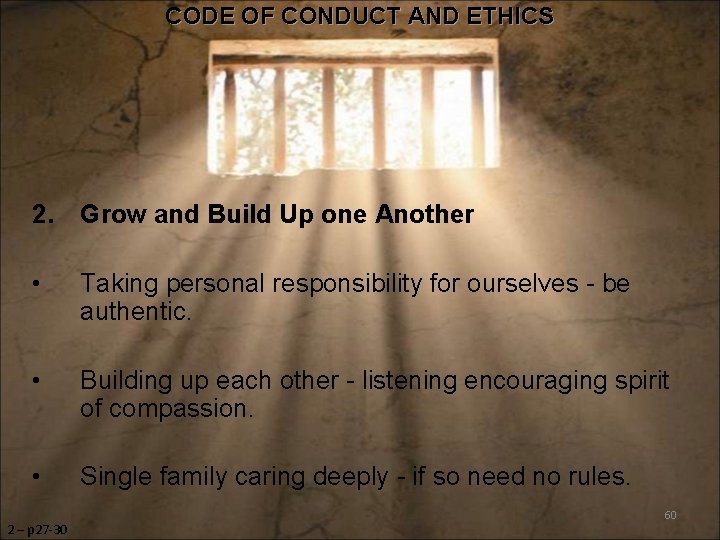 CODE OF CONDUCT AND ETHICS

2. Grow and Build Up one Another

• Taking personal responsibility for ourselves - be authentic.

• Building up each other - listening encouraging spirit of compassion.

• Single family caring deeply - if so need no rules.

60

2 – p27-30